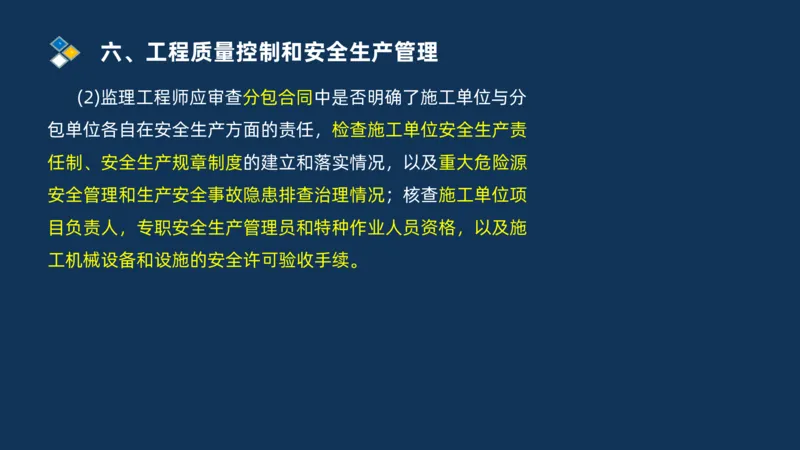 六、工程质量控制和安全生产管理

(2)监理工程师应审查分包合同中是否明确了施工单位与分包单位各自在安全生产方面的责任，检查施工单位安全生产责任制、安全生产规章制度的建立和落实情况，以及重大危险源安全管理和生产安全事故隐患排查治理情况；核查施工单位项目负责人，专职安全生产管理员和特种作业人员资格，以及施工机械设备和设施的安全许可验收手续。